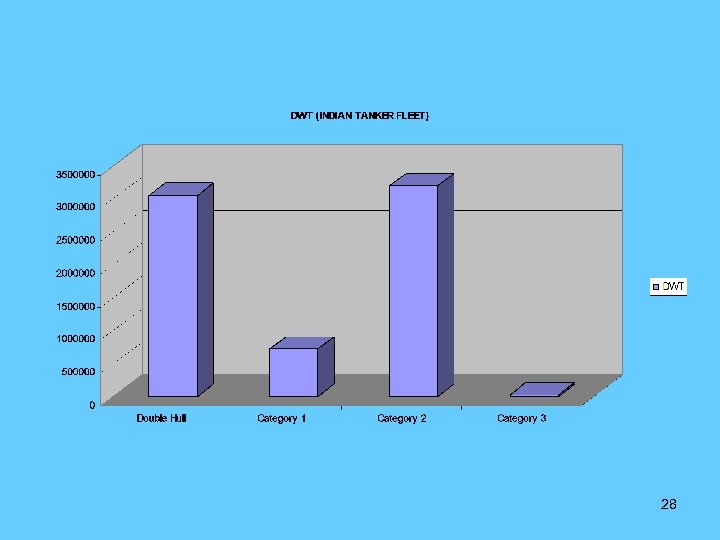 DWT (INDIAN TANKER FLEET)

3500000
3000000
2500000
2000000
1500000
1000000
500000
0

Double Hull
Category 1
Category 2
Category 3

DWT

28